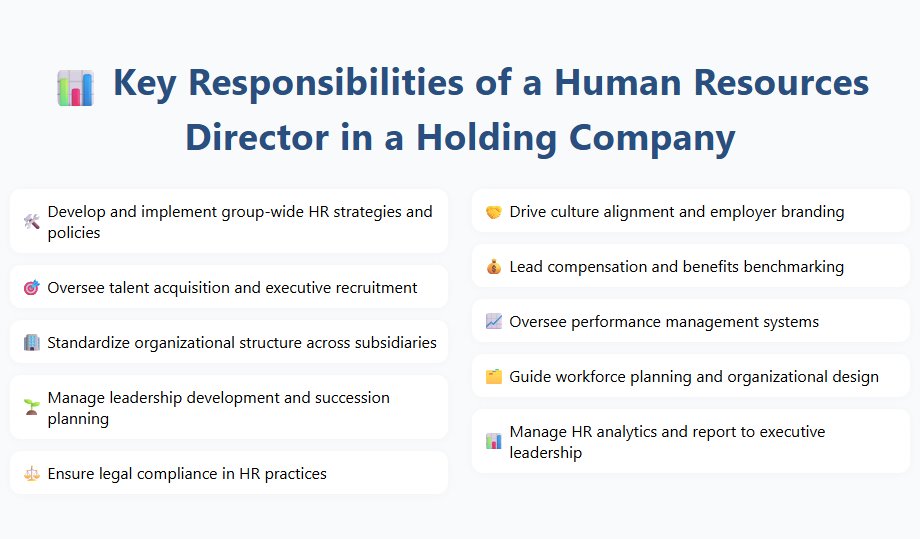 Key Responsibilities of a Human Resources Director in a Holding Company

Develop and implement group-wide HR strategies and policies

Oversee talent acquisition and executive recruitment

Standardize organizational structure across subsidiaries

Manage leadership development and succession planning

Ensure legal compliance in HR practices

Drive culture alignment and employer branding

Lead compensation and benefits benchmarking

Oversee performance management systems

Guide workforce planning and organizational design

Manage HR analytics and report to executive leadership